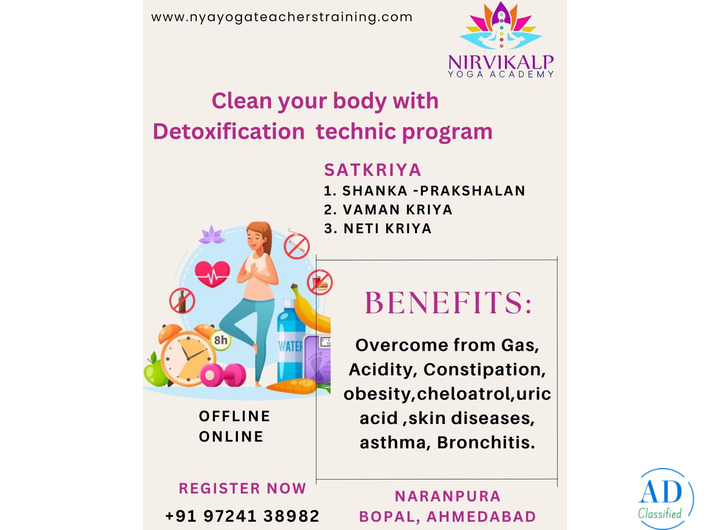 www.nyayogateacherstraining.com

NIRVIKALP
YOGA ACADEMY

Clean your body with
Detoxification technic program

SATKRIYA
1. SHANKA -PRAKSHALAN
2. VAMAN KRIYA
3. NETI KRIYA

8h

WATER

BENEFITS:

Overcome from Gas, Acidity, Constipation, obesity,cheloatrol,uric acid ,skin diseases, asthma, Bronchitis.

OFFLINE
ONLINE

REGISTER NOW
+91 97241 38982

NARANPURA
BOPAL, AHMEDABAD

AD
Classified